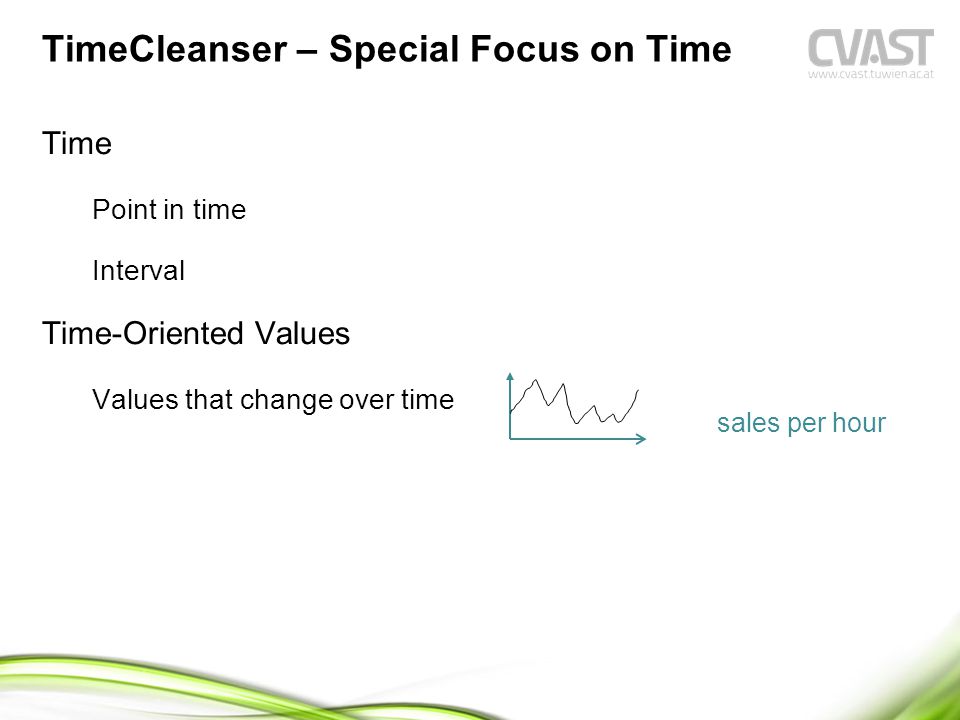 TimeCleanser – Special Focus on Time

CVAST
www.cvast.tuwien.ac.at

Time

Point in time

Interval

Time-Oriented Values

Values that change over time

sales per hour